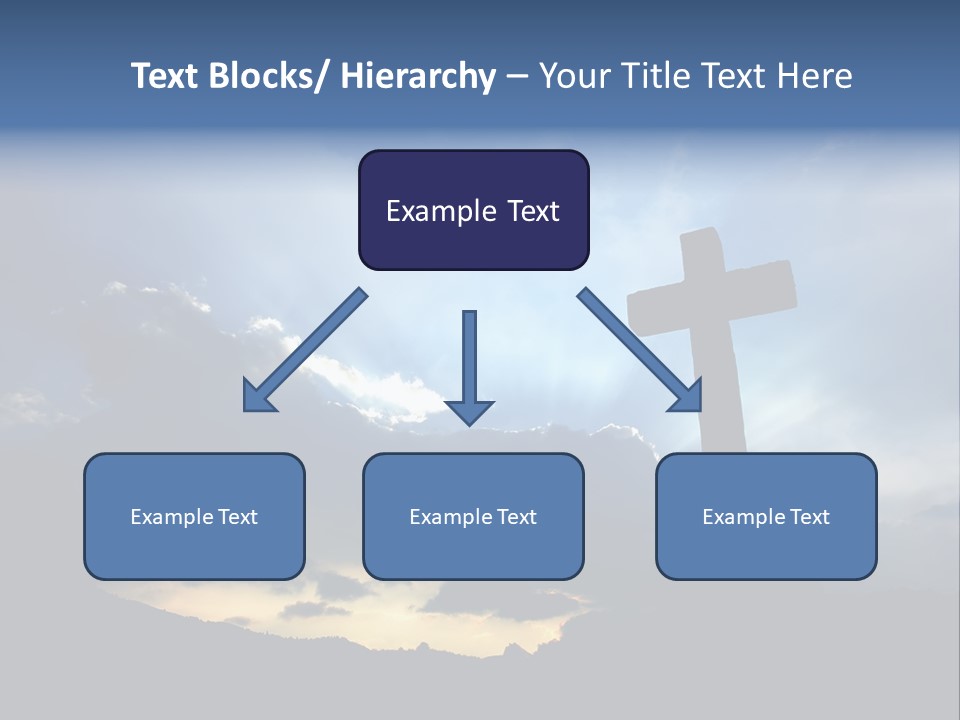 Text Blocks/ Hierarchy – Your Title Text Here

Example Text

Example Text

Example Text

Example Text